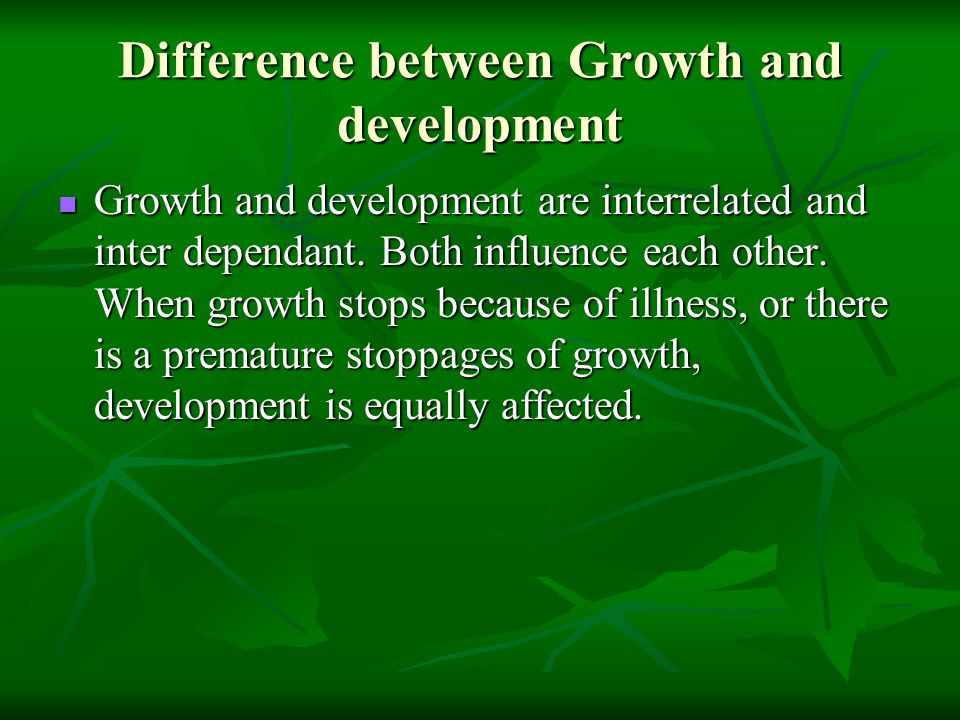 Difference between Growth and development

Growth and development are interrelated and inter dependant. Both influence each other. When growth stops because of illness, or there is a premature stoppages of growth, development is equally affected.